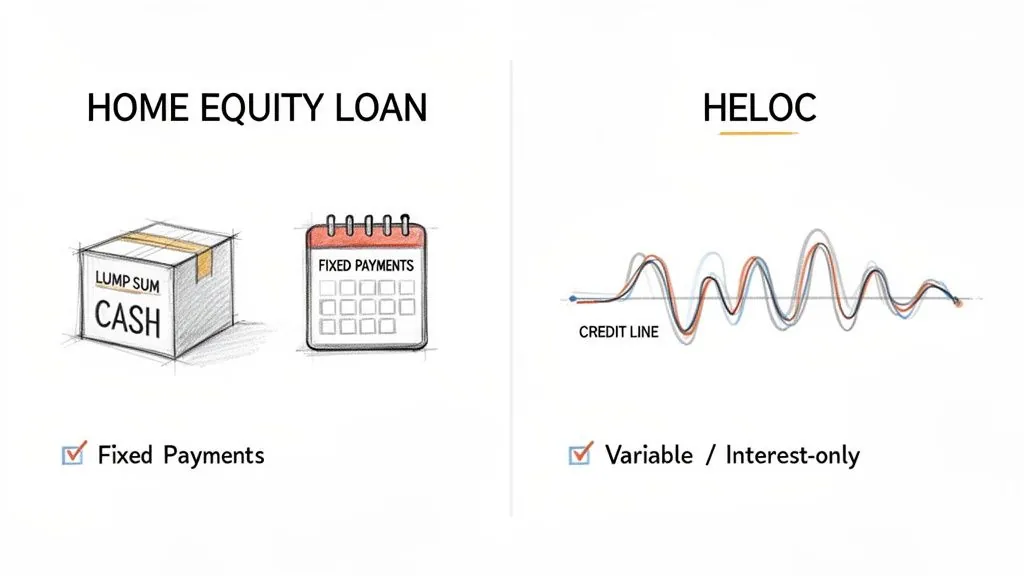 HOME EQUITY LOAN

LUMP SUM
CASH

FIXED PAYMENTS

Fixed Payments

HELOC

CREDIT LINE

Variable / Interest-only